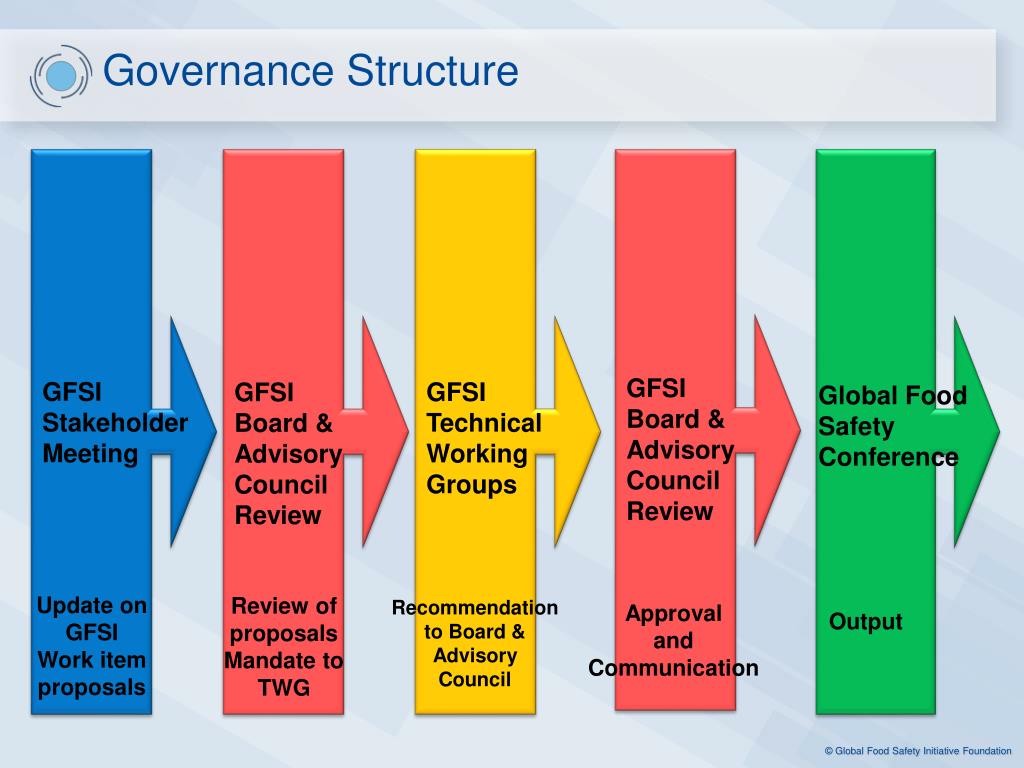 Governance Structure

GFSI Stakeholder Meeting

Update on GFSI Work item proposals

GFSI Board & Advisory Council Review

Review of proposals Mandate to TWG

GFSI Technical Working Groups

Recommendation to Board & Advisory Council

GFSI Board & Advisory Council Review

Approval and Communication

Global Food Safety Conference

Output

© Global Food Safety Initiative Foundation